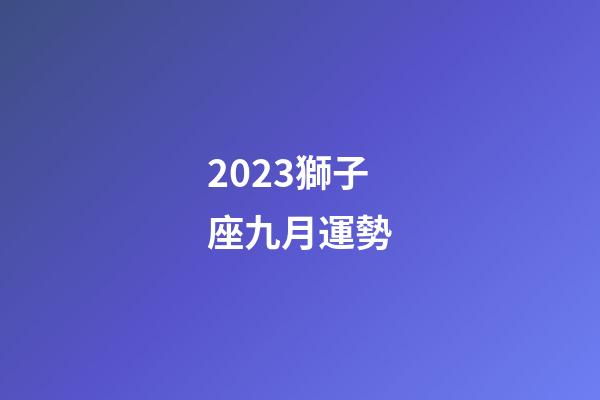 2023獅子座九月運勢